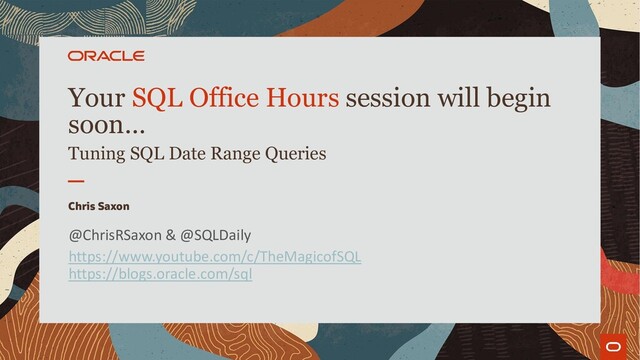 ORACLE

Your SQL Office Hours session will begin soon…

Tuning SQL Date Range Queries

Chris Saxon

@ChrisRSaxon & @SQLDaily

https://www.youtube.com/c/TheMagicofSQL
https://blogs.oracle.com/sql